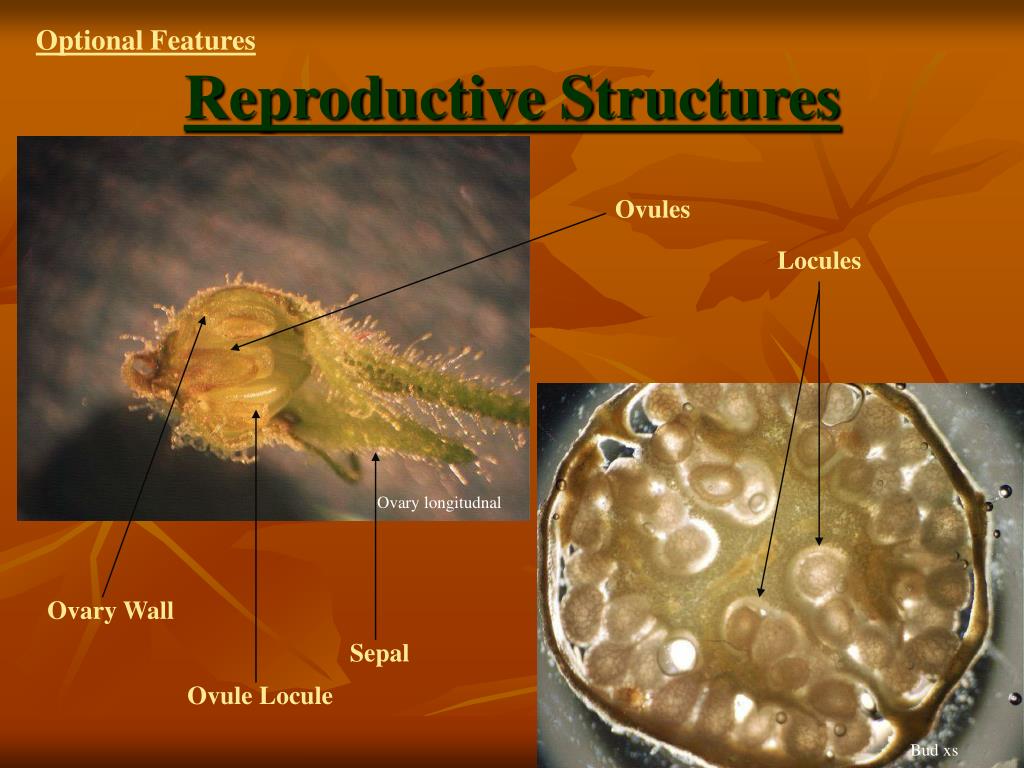 Optional Features

Reproductive Structures

Ovules

Locules

Ovary longitudnal

Ovary Wall

Sepal

Ovule Locule

Bud xs